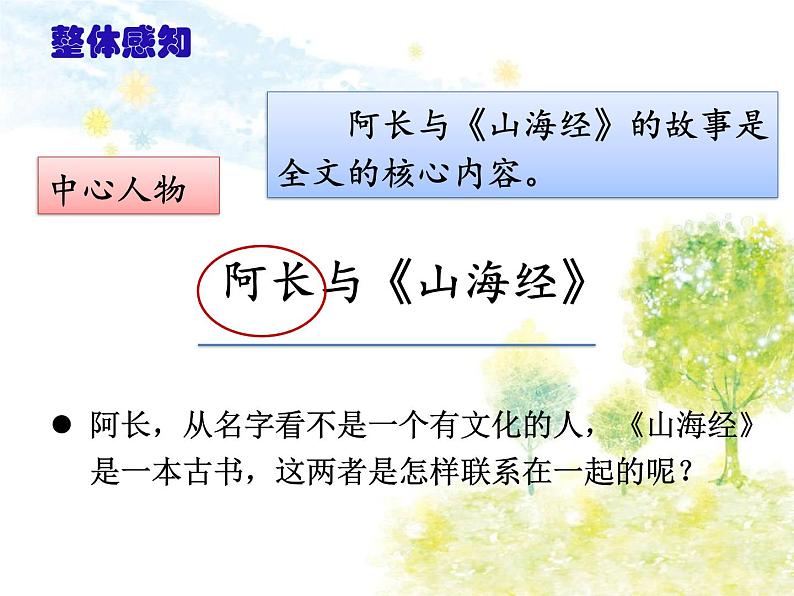 整体感知

阿长与《山海经》的故事是全文的核心内容。

中心人物

阿长与《山海经》

● 阿长，从名字看不是一个有文化的人，《山海经》是一本古书，这两者是怎样联系在一起的呢？